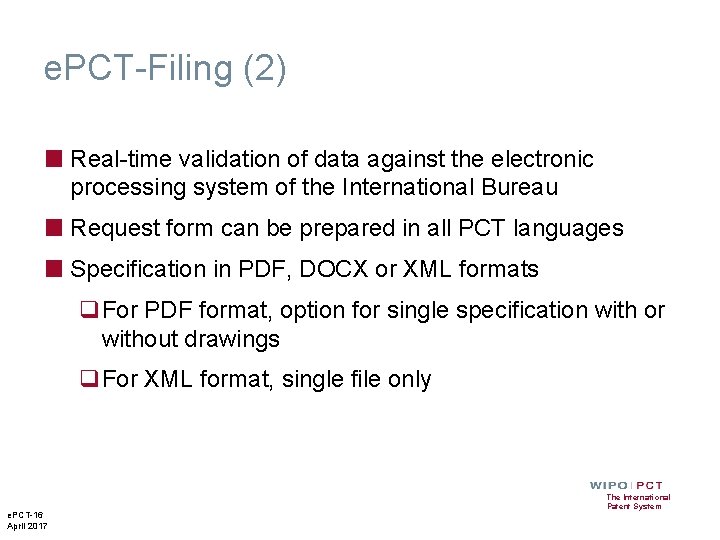 ePCT-Filing (2)

Real-time validation of data against the electronic processing system of the International Bureau

Request form can be prepared in all PCT languages

Specification in PDF, DOCX or XML formats

For PDF format, option for single specification with or without drawings

For XML format, single file only

WIPO | PCT
The International Patent System

ePCT-16
April 2017